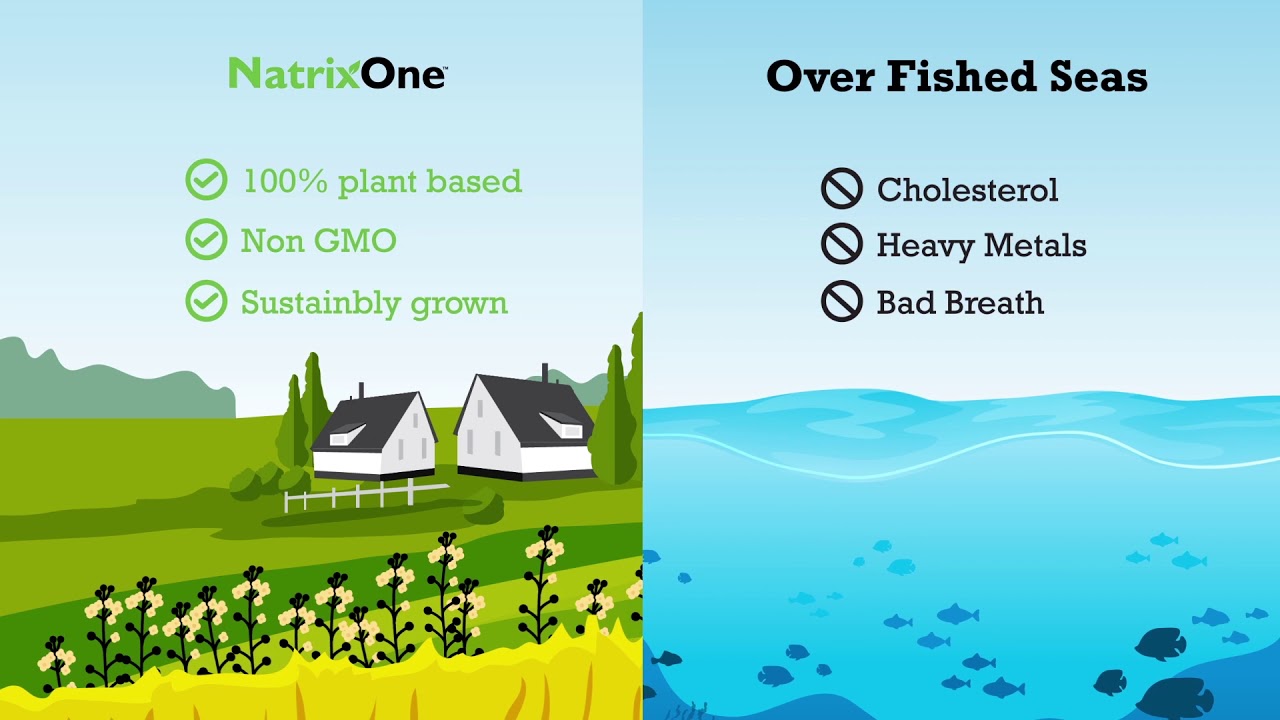 NatrixOne™

100% plant based
Non GMO
Sustainbly grown

Over Fished Seas

Cholesterol
Heavy Metals
Bad Breath